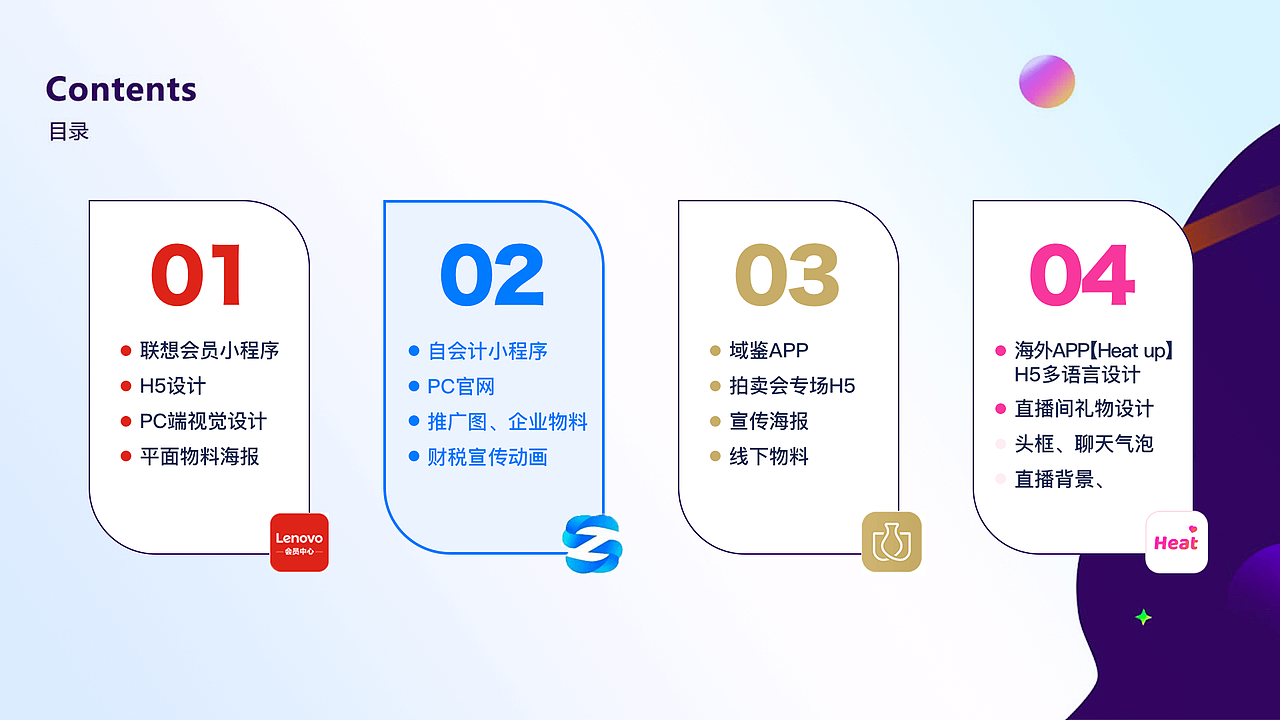 Contents
目录

01

- 联想会员小程序
- H5设计
- PC端视觉设计
- 平面物料海报

Lenovo
会员中心

02

- 自会计小程序
- PC官网
- 推广图、企业物料
- 财税宣传动画

03

- 域鉴APP
- 拍卖会专场H5
- 宣传海报
- 线下物料

04

- 海外APP【Heat up】H5多语言设计
- 直播间礼物设计
- 头框、聊天气泡
- 直播背景、

Heat